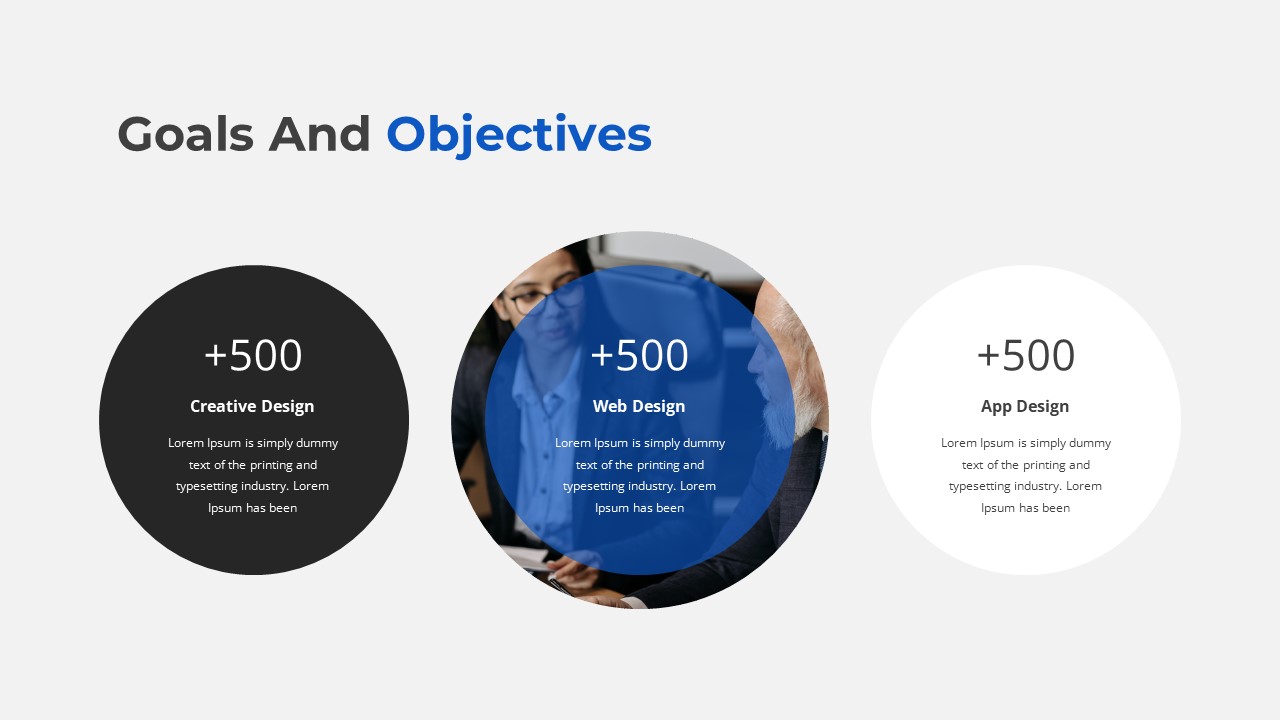 Goals And Objectives

+500

Creative Design

Lorem Ipsum is simply dummy text of the printing and typesetting industry. Lorem Ipsum has been

+500

Web Design

Lorem Ipsum is simply dummy text of the printing and typesetting industry. Lorem Ipsum has been

+500

App Design

Lorem Ipsum is simply dummy text of the printing and typesetting industry. Lorem Ipsum has been